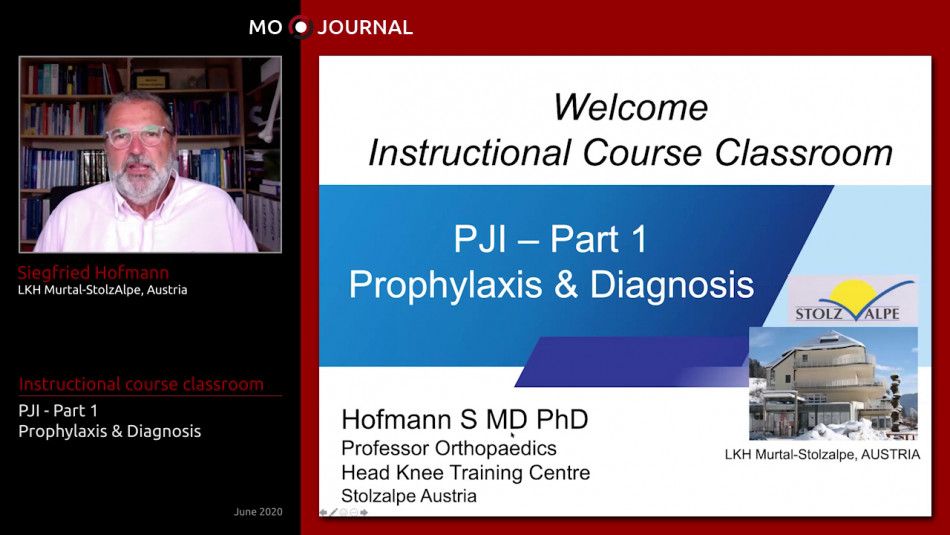 MO JOURNAL

Siegfried Hofmann
LKH Murtal-StolzAlpe, Austria

Instructional course classroom
PJI - Part 1
Prophylaxis & Diagnosis

June 2020

Welcome
Instructional Course Classroom

PJI – Part 1
Prophylaxis & Diagnosis

STOLZ ALPE

Hofmann S MD PhD
Professor Orthopaedics
Head Knee Training Centre
Stolzalpe Austria

LKH Murtal-Stolzalpe, AUSTRIA